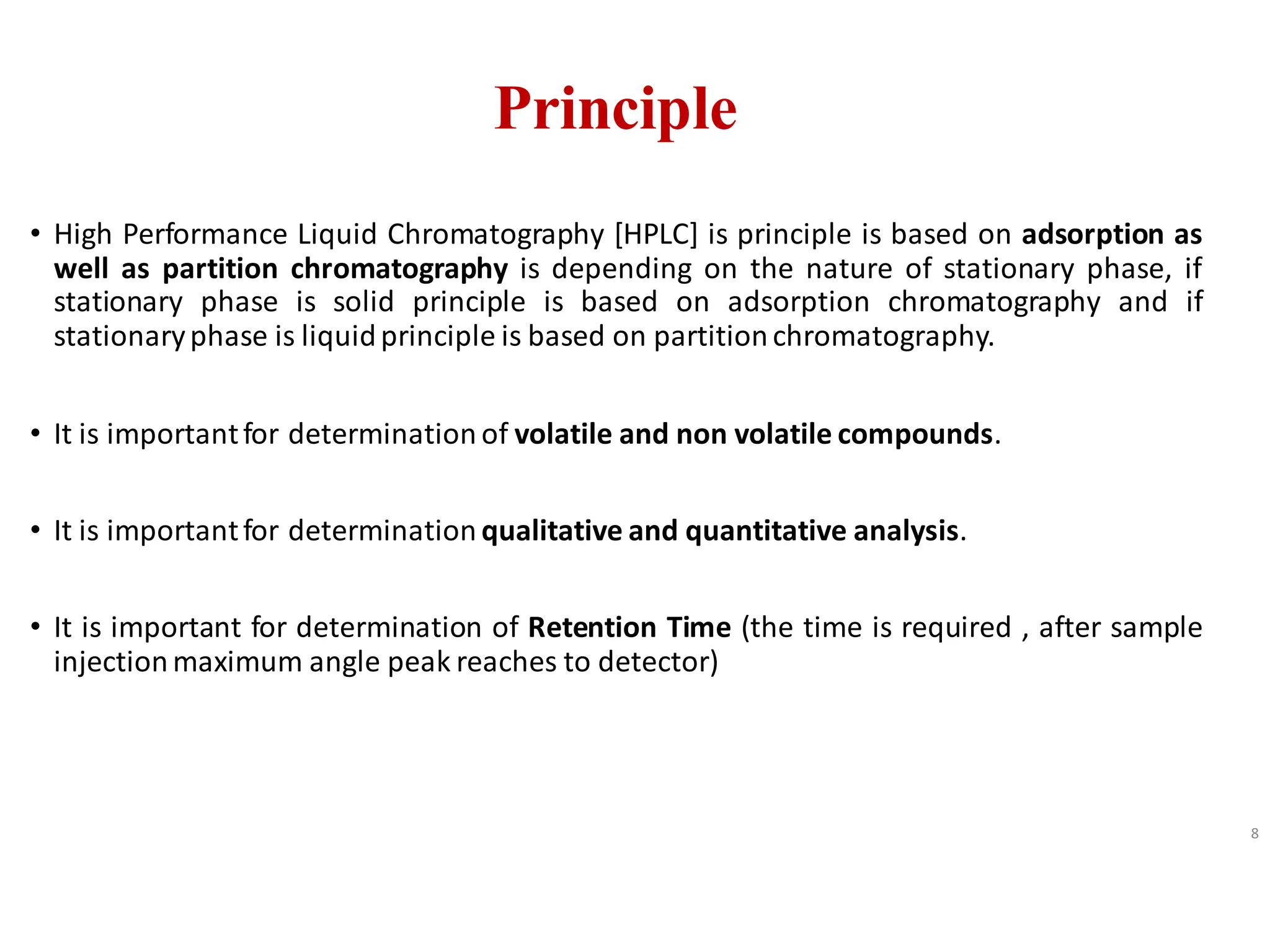 Principle

• High Performance Liquid Chromatography [HPLC] is principle is based on adsorption as well as partition chromatography is depending on the nature of stationary phase, if stationary phase is solid principle is based on adsorption chromatography and if stationary phase is liquid principle is based on partition chromatography.

• It is important for determination of volatile and non volatile compounds.

• It is important for determination qualitative and quantitative analysis.

• It is important for determination of Retention Time (the time is required , after sample injection maximum angle peak reaches to detector)

8